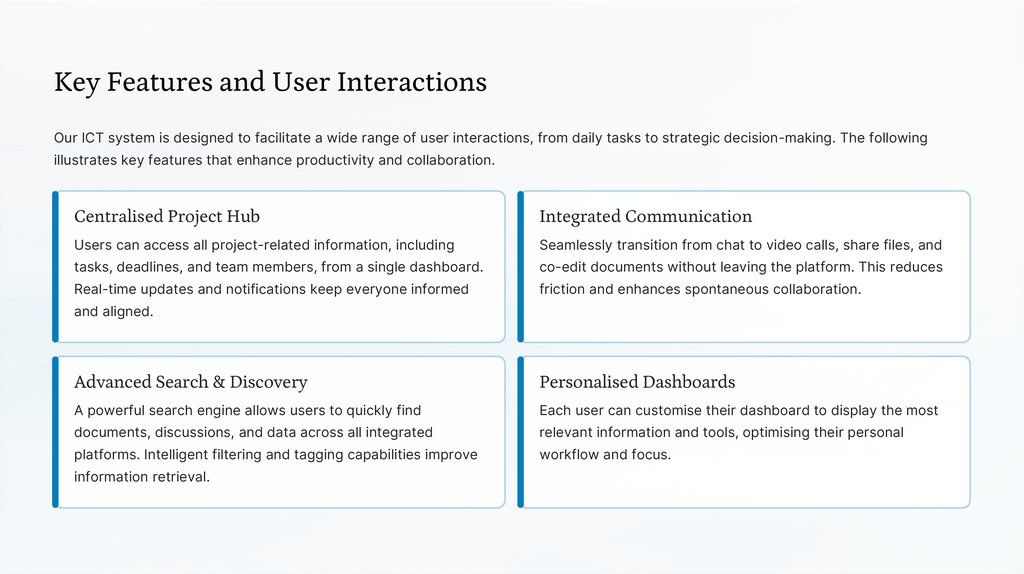 Key Features and User Interactions

Our ICT system is designed to facilitate a wide range of user interactions, from daily tasks to strategic decision-making. The following illustrates key features that enhance productivity and collaboration.

Centralised Project Hub

Users can access all project-related information, including tasks, deadlines, and team members, from a single dashboard. Real-time updates and notifications keep everyone informed and aligned.

Integrated Communication

Seamlessly transition from chat to video calls, share files, and co-edit documents without leaving the platform. This reduces friction and enhances spontaneous collaboration.

Advanced Search & Discovery

A powerful search engine allows users to quickly find documents, discussions, and data across all integrated platforms. Intelligent filtering and tagging capabilities improve information retrieval.

Personalised Dashboards

Each user can customise their dashboard to display the most relevant information and tools, optimising their personal workflow and focus.